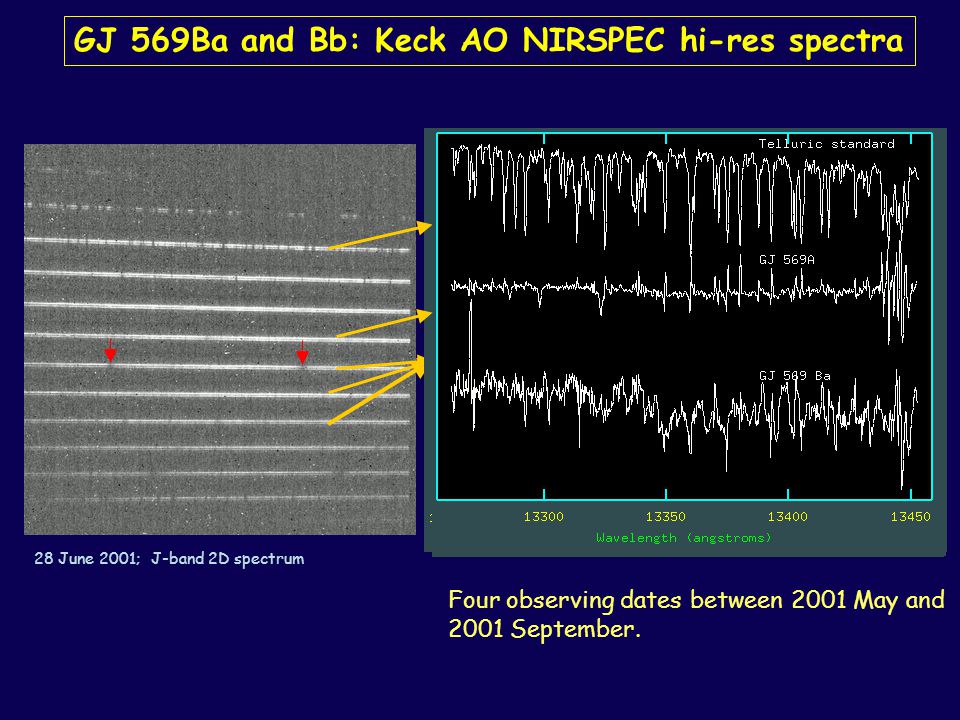 GJ 569Ba and Bb: Keck AO NIRSPEC hi-res spectra

Telluric standard

GJ 569A

GJ 569 Ba

13300 13350 13400 13450

Wavelength (angstroms)

28 June 2001; J-band 2D spectrum

Four observing dates between 2001 May and 2001 September.